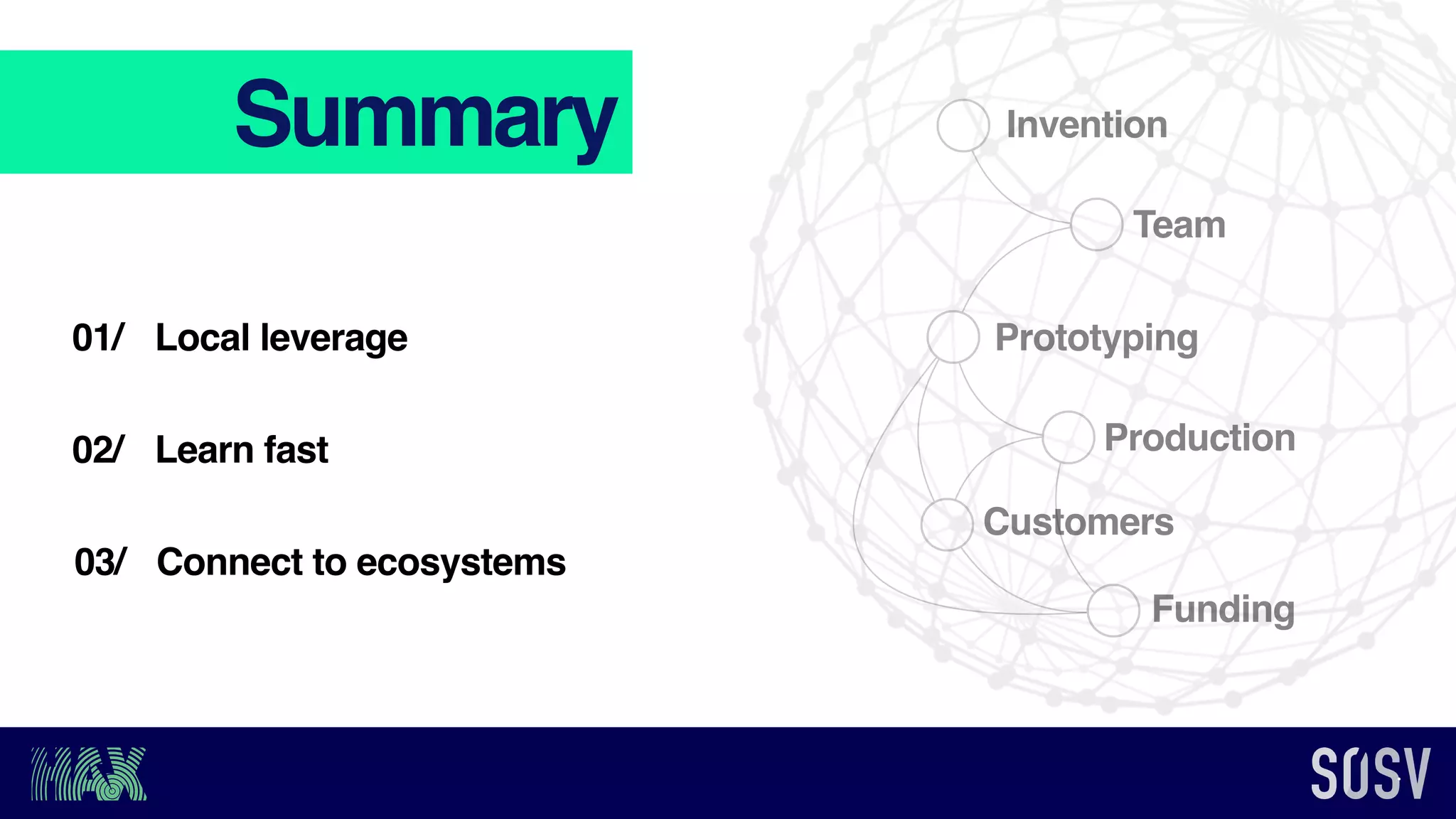 Summary

01/ Local leverage

02/ Learn fast

03/ Connect to ecosystems

Invention

Team

Prototyping

Production

Customers

Funding

HAX

SOSV